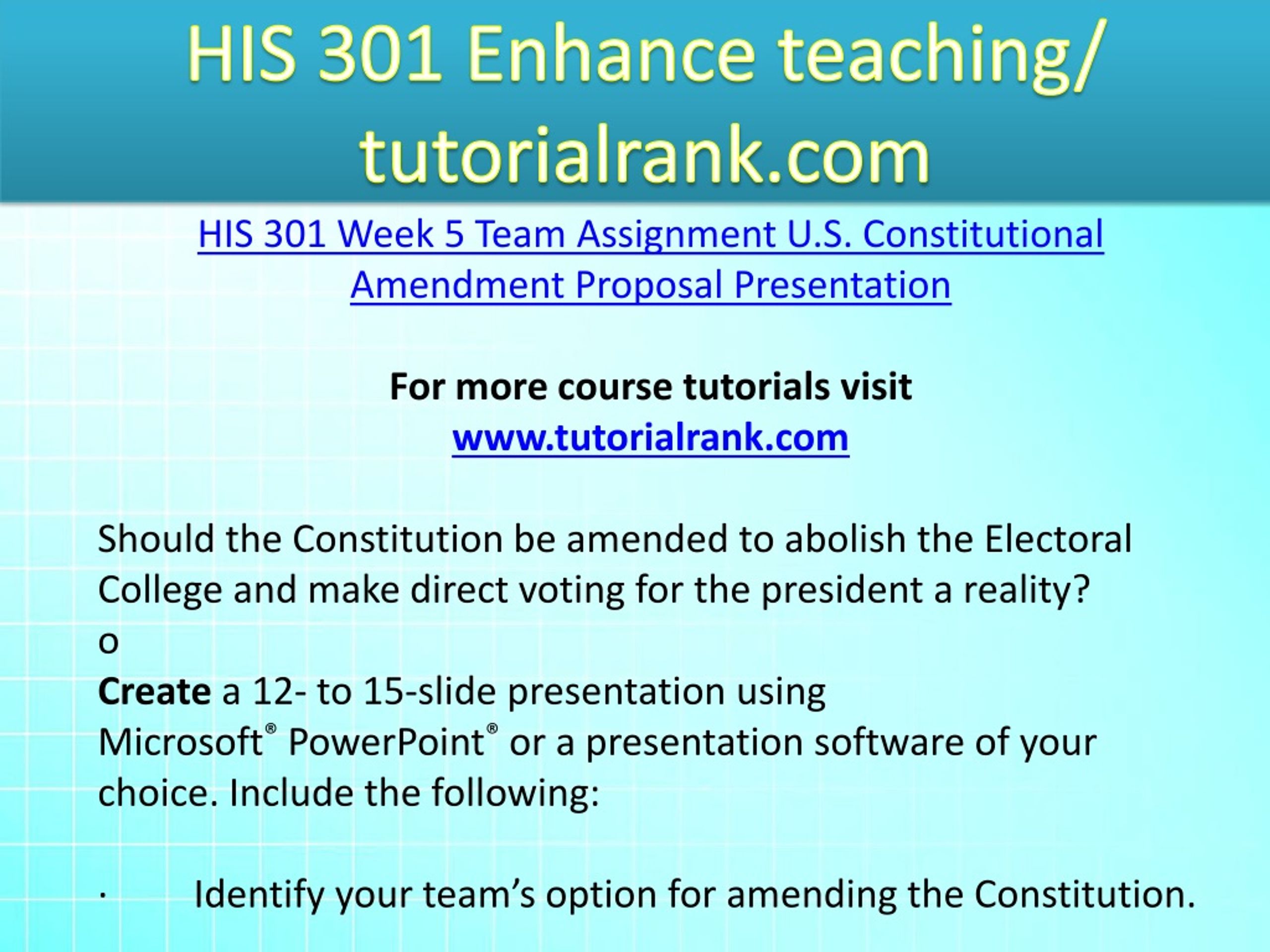 HIS 301 Enhance teaching/ tutorialrank.com

HIS 301 Week 5 Team Assignment U.S. Constitutional Amendment Proposal Presentation

For more course tutorials visit
www.tutorialrank.com

Should the Constitution be amended to abolish the Electoral College and make direct voting for the president a reality?
o
Create a 12- to 15-slide presentation using Microsoft® PowerPoint® or a presentation software of your choice. Include the following:

· Identify your team's option for amending the Constitution.